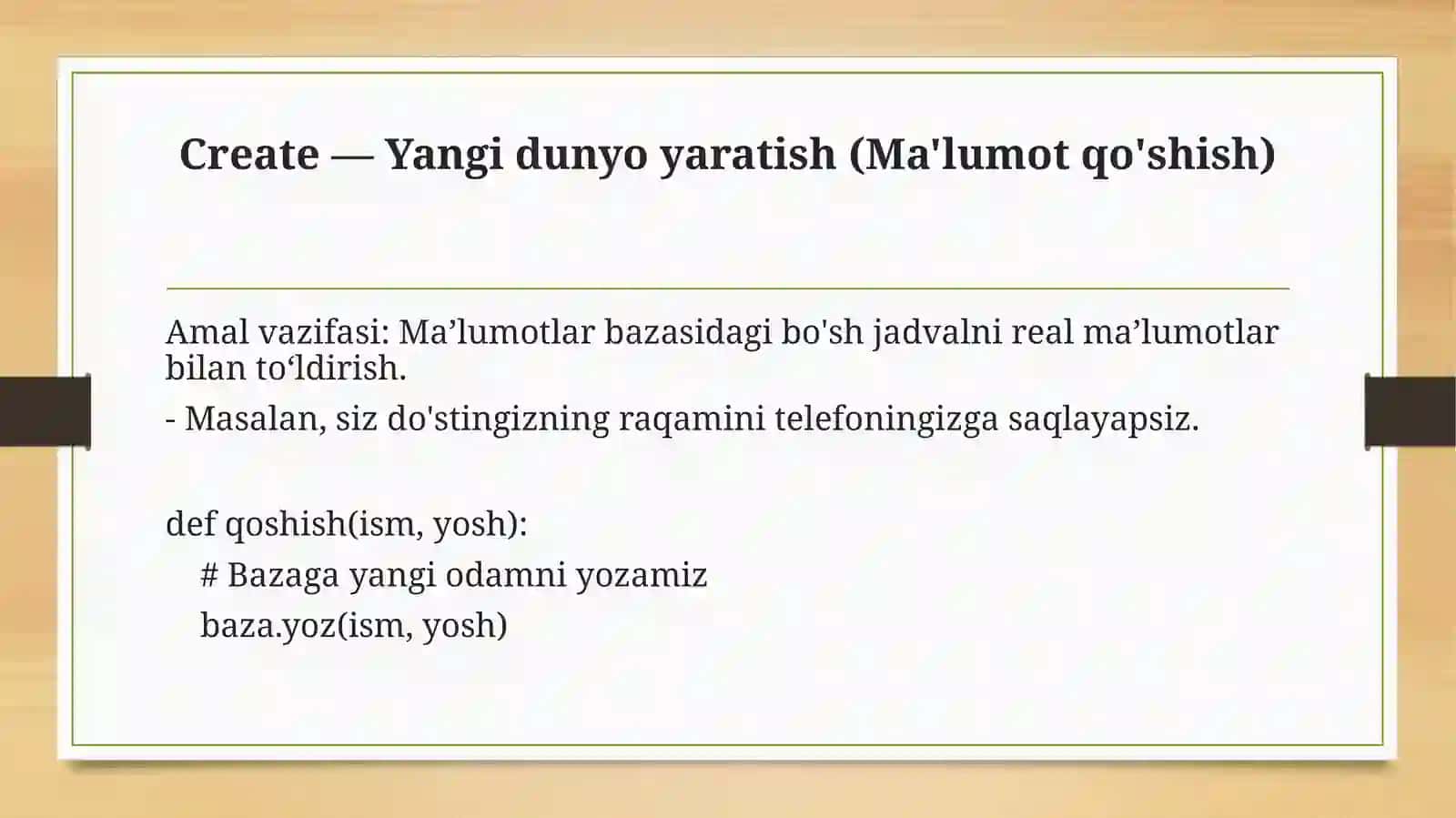 Create — Yangi dunyo yaratish (Ma'lumot qo'shish)

Amal vazifasi: Ma’lumotlar bazasidagi bo'sh jadvalni real ma’lumotlar bilan to‘ldirish.

- Masalan, siz do'stingizning raqamini telefoningizga saqlayapsiz.

def qoshish(ism, yosh):
    # Bazaga yangi odamni yozamiz
    baza.yoz(ism, yosh)